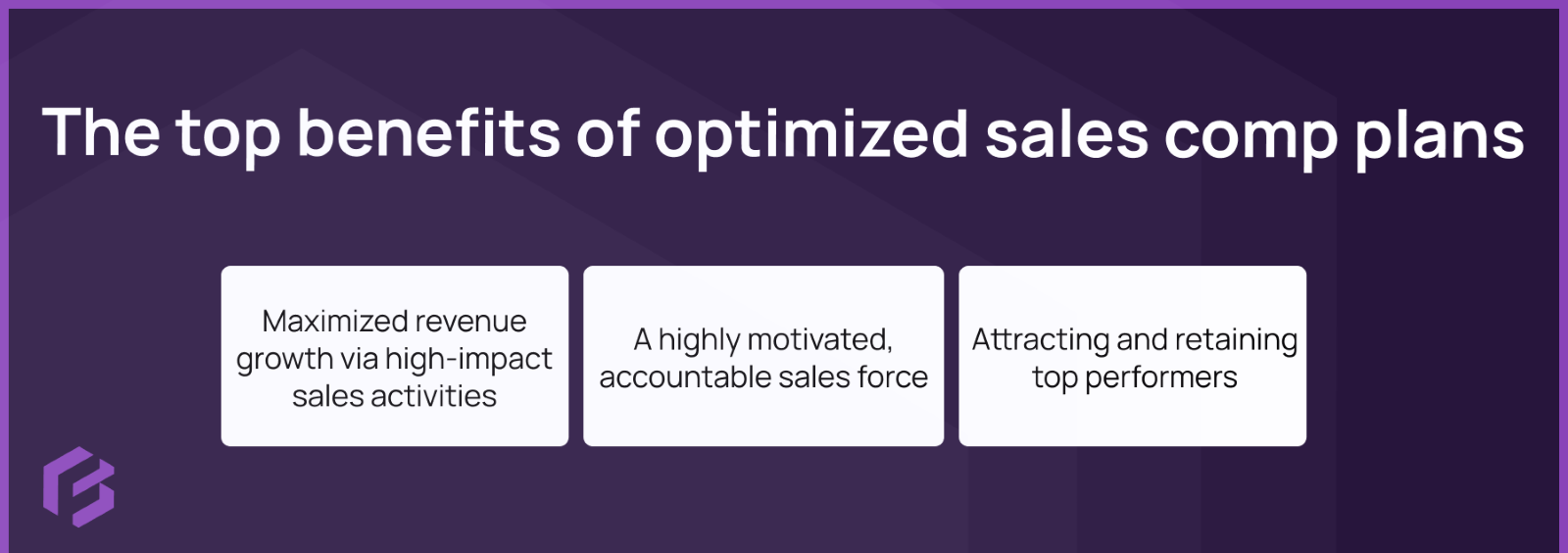 The top benefits of optimized sales comp plans

Maximized revenue growth via high-impact sales activities

A highly motivated, accountable sales force

Attracting and retaining top performers